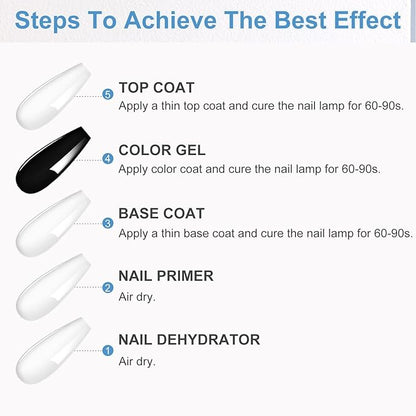 Steps To Achieve The Best Effect

5 TOP COAT
Apply a thin top coat and cure the nail lamp for 60-90s.

4 COLOR GEL
Apply color coat and cure the nail lamp for 60-90s.

3 BASE COAT
Apply a thin base coat and cure the nail lamp for 60-90s.

2 NAIL PRIMER
Air dry.

1 NAIL DEHYDRATOR
Air dry.